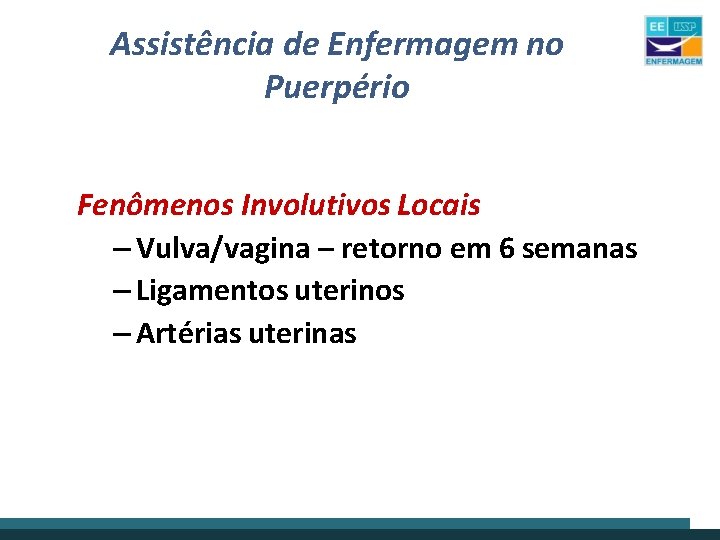 Assistência de Enfermagem no Puerpério

EE USP ENFERMAGEM

Fenômenos Involutivos Locais

– Vulva/vagina – retorno em 6 semanas

– Ligamentos uterinos

– Artérias uterinas